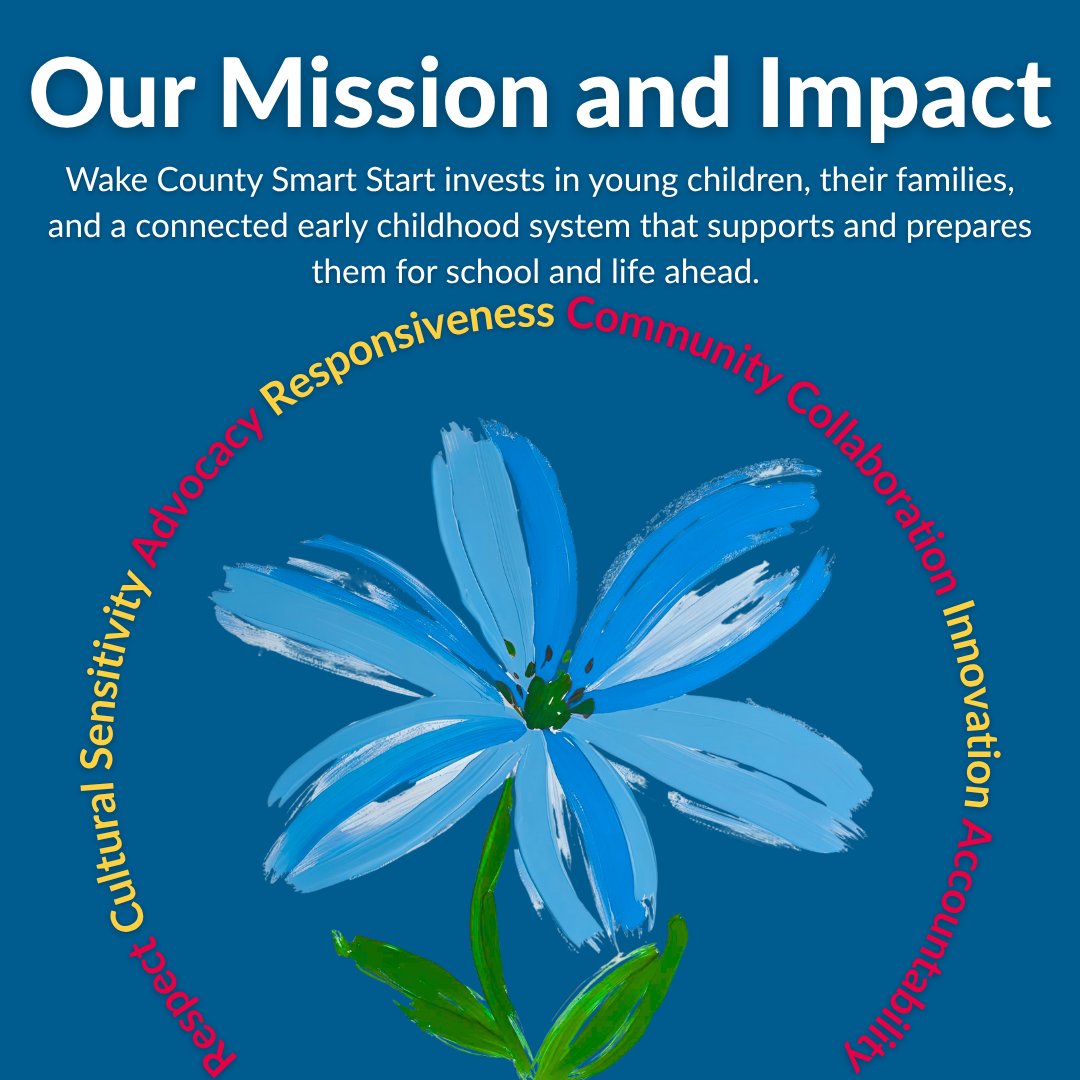 Our Mission and Impact

Wake County Smart Start invests in young children, their families, and a connected early childhood system that supports and prepares them for school and life ahead.

Respect Cultural Sensitivity Advocacy Responsiveness Community Collaboration Innovation Accountability